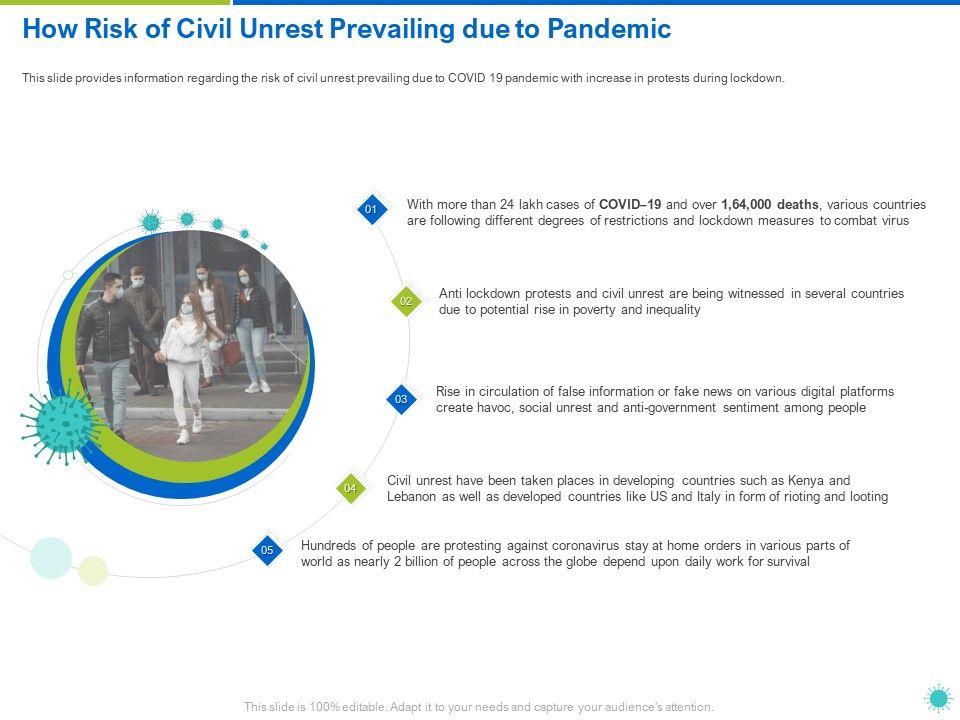 How Risk of Civil Unrest Prevailing due to Pandemic

This slide provides information regarding the risk of civil unrest prevailing due to COVID 19 pandemic with increase in protests during lockdown.

01
With more than 24 lakh cases of COVID–19 and over 1,64,000 deaths, various countries are following different degrees of restrictions and lockdown measures to combat virus

02
Anti lockdown protests and civil unrest are being witnessed in several countries due to potential rise in poverty and inequality

03
Rise in circulation of false information or fake news on various digital platforms create havoc, social unrest and anti-government sentiment among people

04
Civil unrest have been taken places in developing countries such as Kenya and Lebanon as well as developed countries like US and Italy in form of rioting and looting

05
Hundreds of people are protesting against coronavirus stay at home orders in various parts of world as nearly 2 billion of people across the globe depend upon daily work for survival

This slide is 100% editable. Adapt it to your needs and capture your audience's attention.